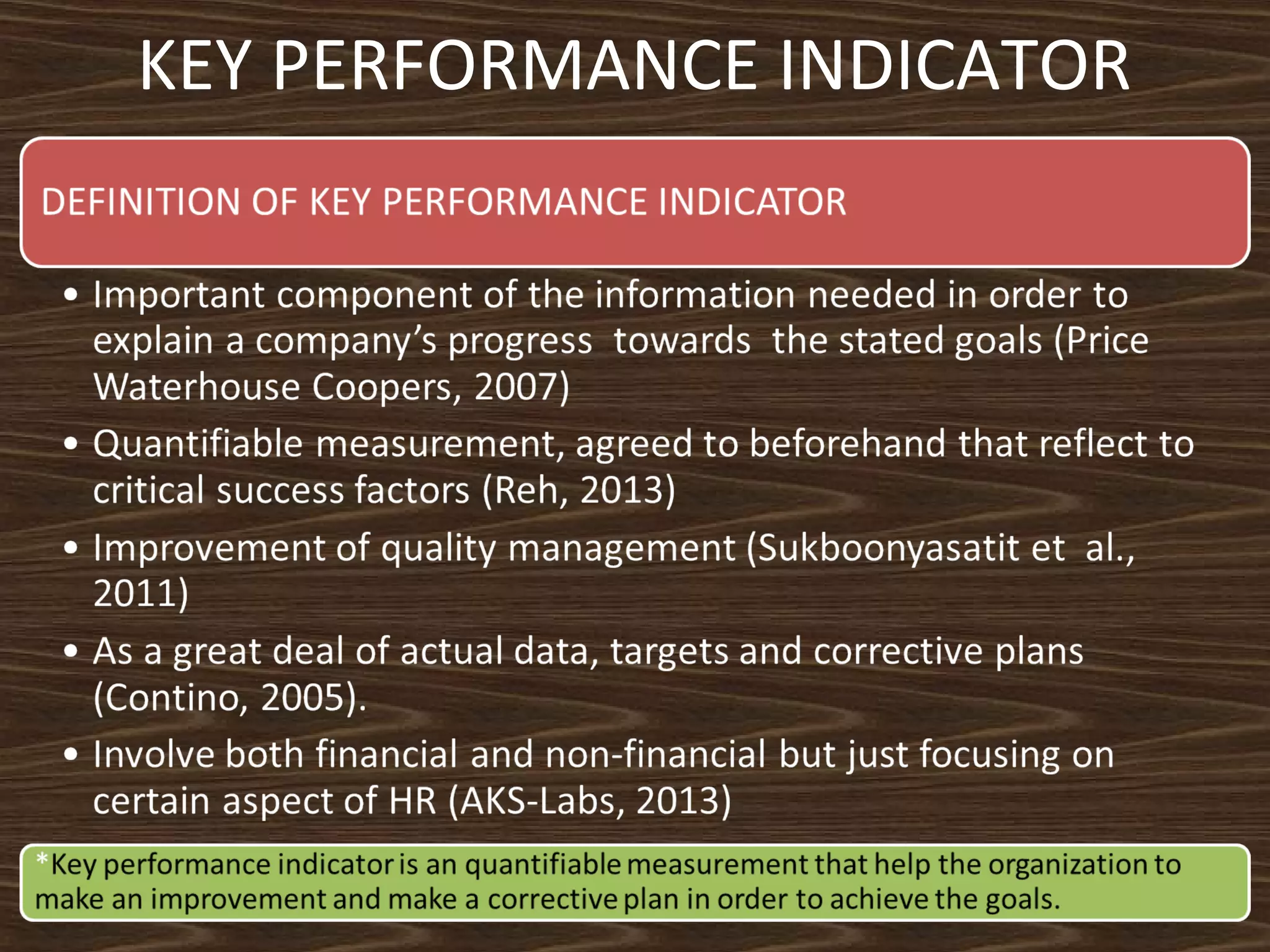 KEY PERFORMANCE INDICATOR

DEFINITION OF KEY PERFORMANCE INDICATOR

• Important component of the information needed in order to explain a company's progress towards the stated goals (Price Waterhouse Coopers, 2007)

• Quantifiable measurement, agreed to beforehand that reflect to critical success factors (Reh, 2013)

• Improvement of quality management (Sukboonyasatit et al., 2011)

• As a great deal of actual data, targets and corrective plans (Contino, 2005).

• Involve both financial and non-financial but just focusing on certain aspect of HR (AKS-Labs, 2013)

*Key performance indicator is an quantifiable measurement that help the organization to make an improvement and make a corrective plan in order to achieve the goals.